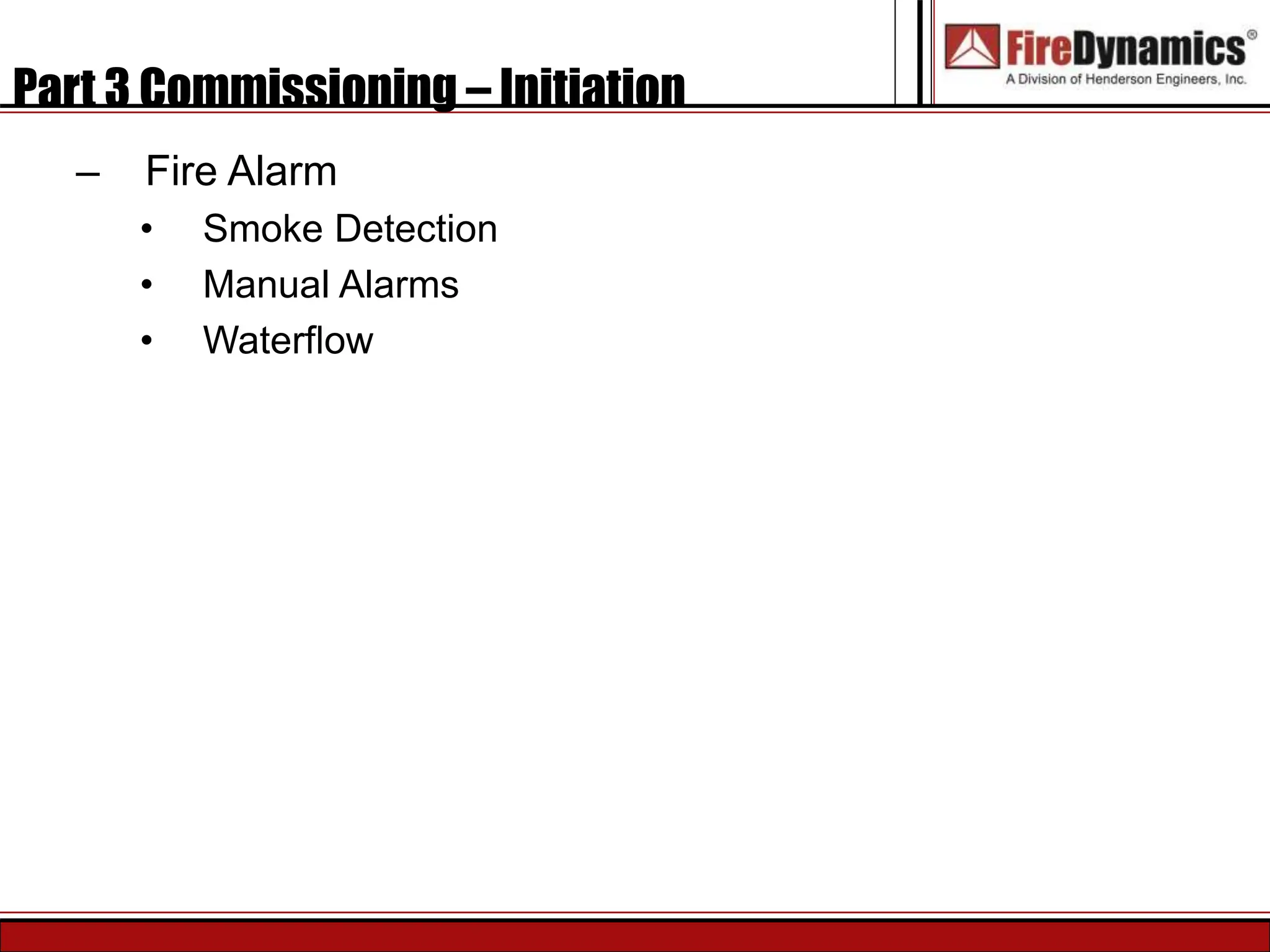 Part 3 Commissioning – Initiation

FireDynamics®
A Division of Henderson Engineers, Inc.

– Fire Alarm
• Smoke Detection
• Manual Alarms
• Waterflow